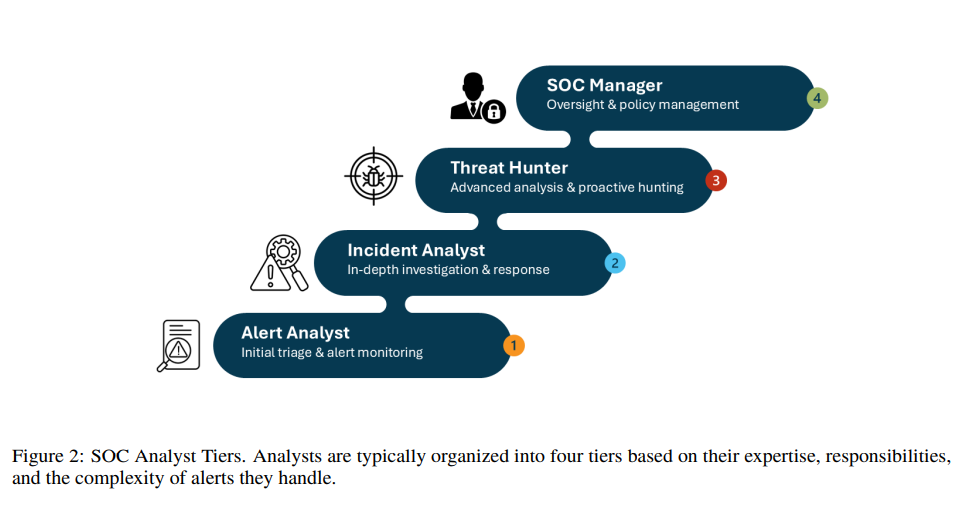 SOC Manager
Oversight & policy management
4

Threat Hunter
Advanced analysis & proactive hunting
3

Incident Analyst
In-depth investigation & response
2

Alert Analyst
Initial triage & alert monitoring
1

Figure 2: SOC Analyst Tiers. Analysts are typically organized into four tiers based on their expertise, responsibilities, and the complexity of alerts they handle.